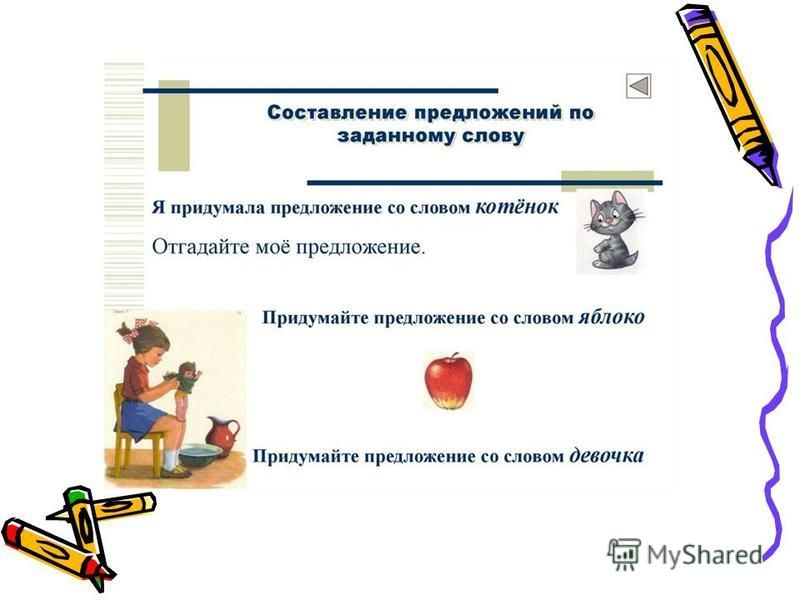 Составление предложений по заданному слову

Я придумала предложение со словом котёнок

Отгадайте моё предложение.

Придумайте предложение со словом яблоко

Придумайте предложение со словом девочка

MyShared